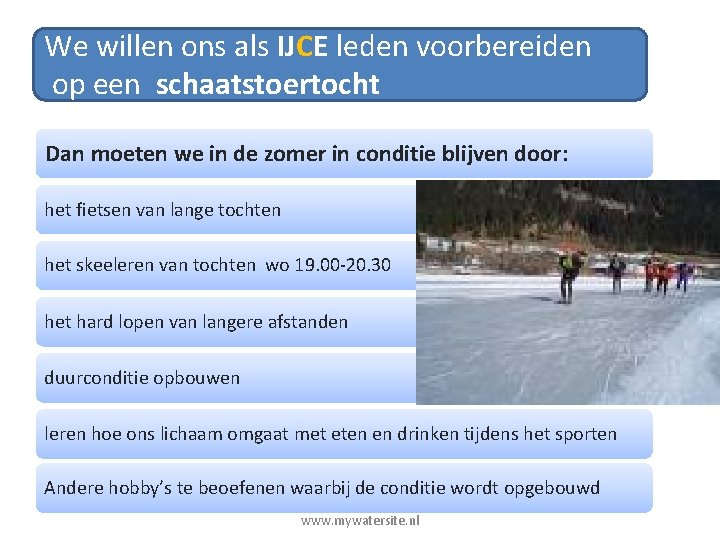 We willen ons als IJCE leden voorbereiden op een schaatstoertocht

Dan moeten we in de zomer in conditie blijven door:

het fietsen van lange tochten

het skeeleren van tochten wo 19.00-20.30

het hard lopen van langere afstanden

duurconditie opbouwen

leren hoe ons lichaam omgaat met eten en drinken tijdens het sporten

Andere hobby's te beoefenen waarbij de conditie wordt opgebouwd

www.mywatersite.nl